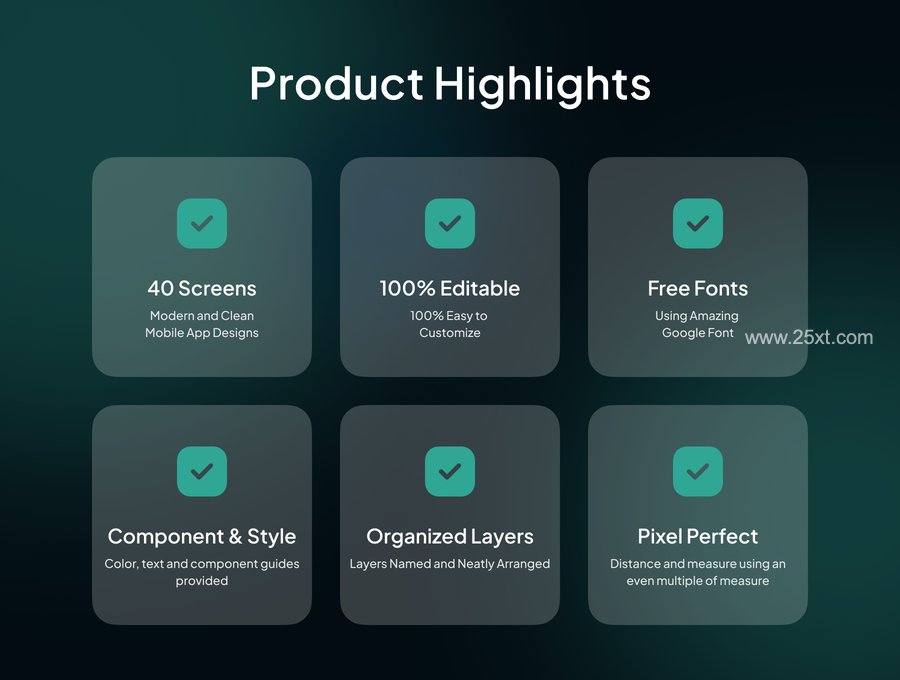 Product Highlights

40 Screens
Modern and Clean Mobile App Designs

100% Editable
100% Easy to Customize

Free Fonts
Using Amazing Google Font

www.25xt.com

Component & Style
Color, text and component guides provided

Organized Layers
Layers Named and Neatly Arranged

Pixel Perfect
Distance and measure using an even multiple of measure